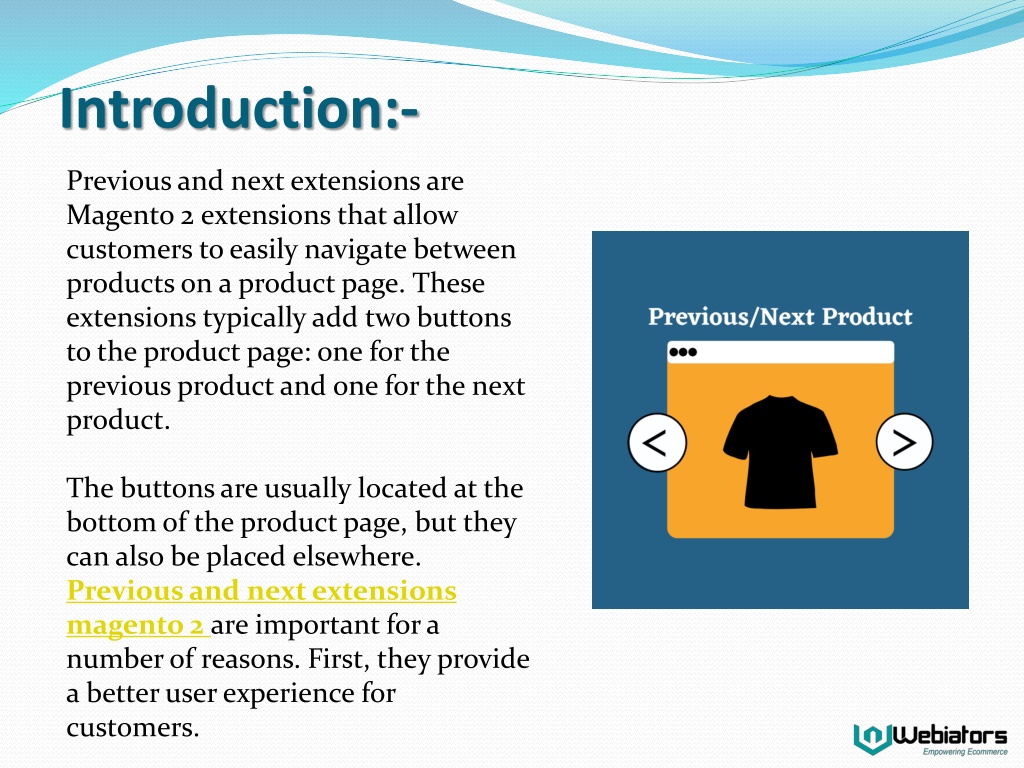 Introduction:-

Previous and next extensions are Magento 2 extensions that allow customers to easily navigate between products on a product page. These extensions typically add two buttons to the product page: one for the previous product and one for the next product.

The buttons are usually located at the bottom of the product page, but they can also be placed elsewhere. Previous and next extensions magento 2 are important for a number of reasons. First, they provide a better user experience for customers.

Previous/Next Product

<

>

Webiators
Empowering Ecommerce